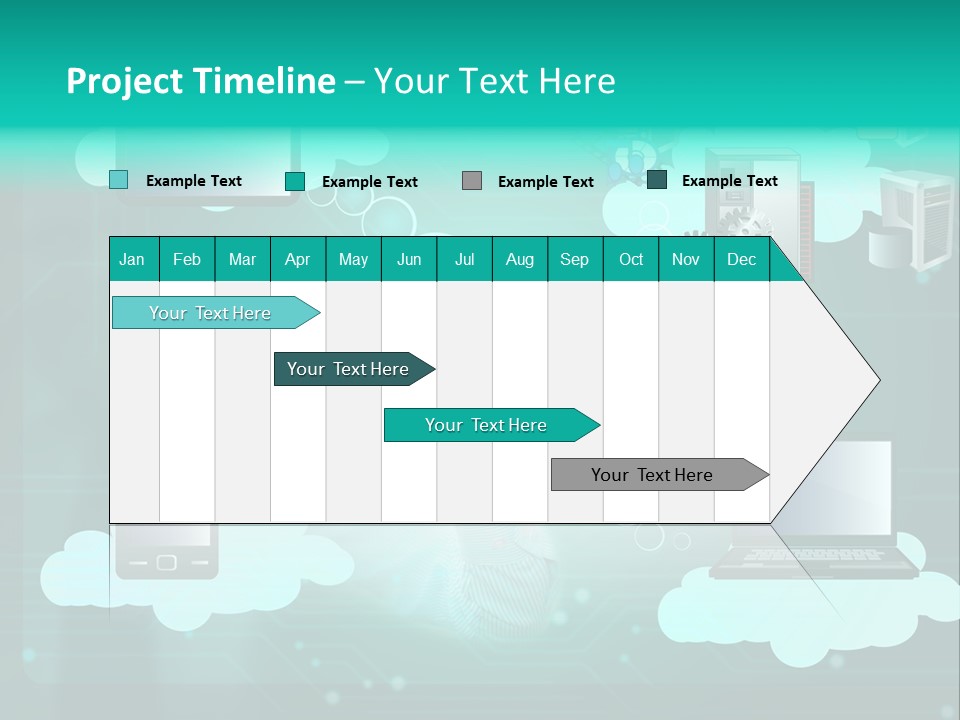 Project Timeline – Your Text Here

Example Text
Example Text
Example Text
Example Text

| Jan | Feb | Mar | Apr | May | Jun | Jul | Aug | Sep | Oct | Nov | Dec |
|---|---|---|---|---|---|---|---|---|---|---|---|

Your Text Here

Your Text Here

Your Text Here

Your Text Here